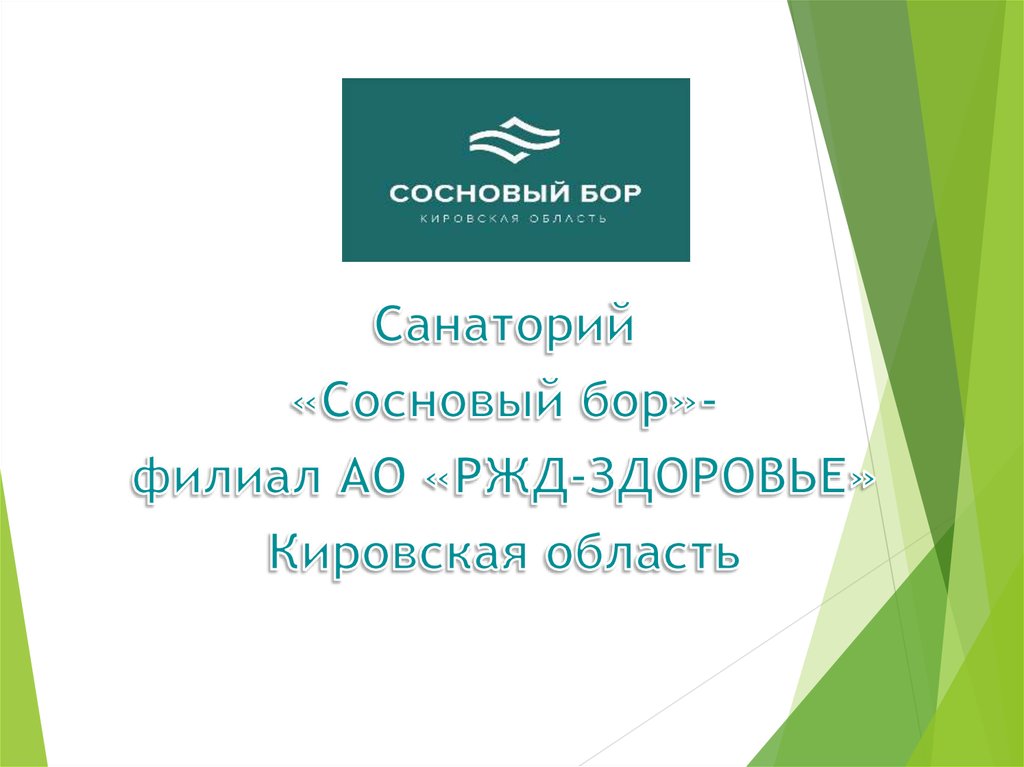 СОСНОВЫЙ БОР
КИРОВСКАЯ ОБЛАСТЬ

Санаторий
«Сосновый бор»-
филиал АО «РЖД-ЗДОРОВЬЕ»
Кировская область